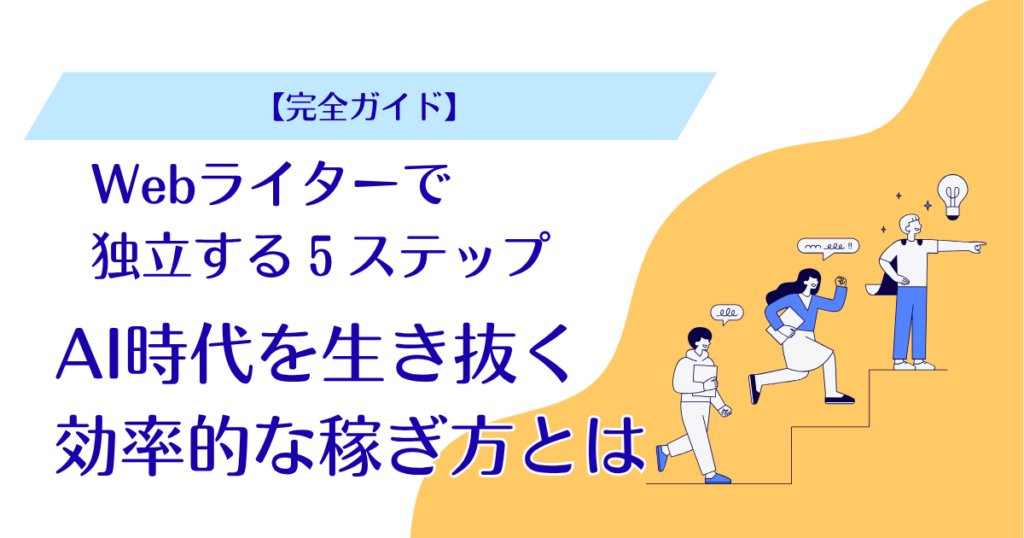 【完全ガイド】

Webライターで
独立する５ステップ

AI時代を生き抜く
効率的な稼ぎ方とは